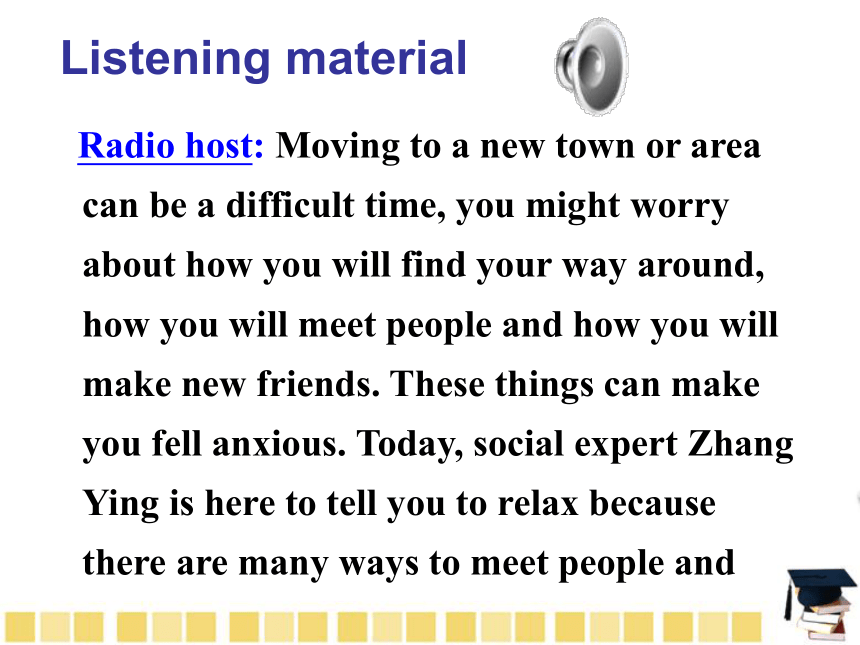 Listening material

Radio host: Moving to a new town or area can be a difficult time, you might worry about how you will find your way around, how you will meet people and how you will make new friends. These things can make you fell anxious. Today, social expert Zhang Ying is here to tell you to relax because there are many ways to meet people and